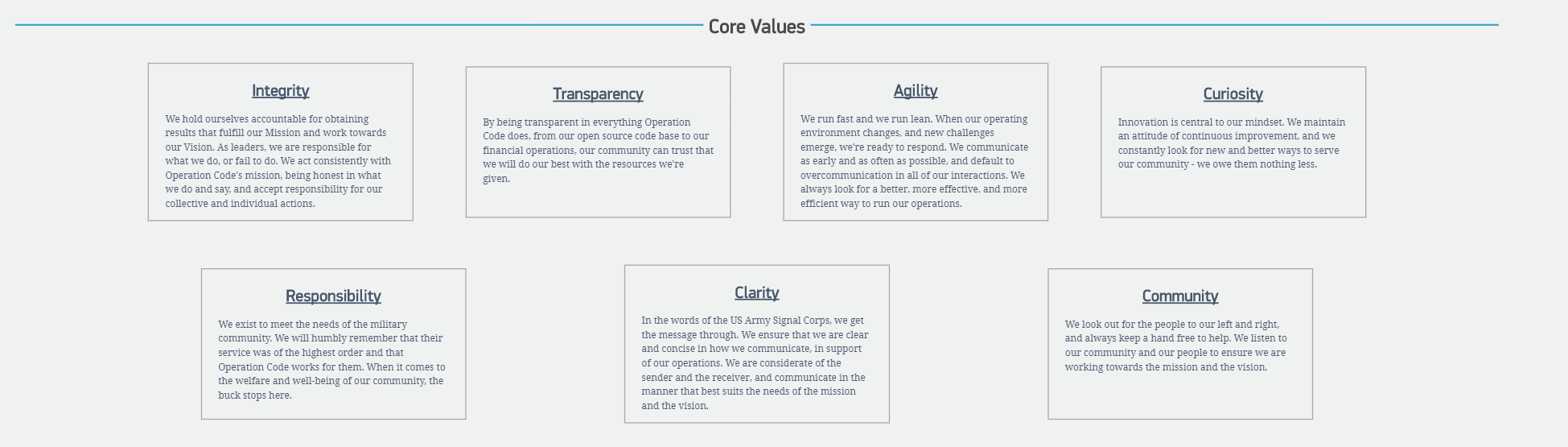 Core Values

Integrity

We hold ourselves accountable for obtaining results that fulfill our Mission and work towards our Vision. As leaders, we are responsible for what we do, or fail to do. We act consistently with Operation Code's mission, being honest in what we do and say, and accept responsibility for our collective and individual actions.

Transparency

By being transparent in everything Operation Code does, from our open source code base to our financial operations, our community can trust that we will do our best with the resources we're given.

Agility

We run fast and we run lean. When our operating environment changes, and new challenges emerge, we're ready to respond. We communicate as early and as often as possible, and default to overcommunication in all of our interactions. We always look for a better, more effective, and more efficient way to run our operations.

Curiosity

Innovation is central to our mindset. We maintain an attitude of continuous improvement, and we constantly look for new and better ways to serve our community - we owe them nothing less.

Responsibility

We exist to meet the needs of the military community. We will humbly remember that their service was of the highest order and that Operation Code works for them. When it comes to the welfare and well-being of our community, the buck stops here.

Clarity

In the words of the US Army Signal Corps, we get the message through. We ensure that we are clear and concise in how we communicate, in support of our operations. We are considerate of the sender and the receiver, and communicate in the manner that best suits the needs of the mission and the vision.

Community

We look out for the people to our left and right, and always keep a hand free to help. We listen to our community and our people to ensure we are working towards the mission and the vision.